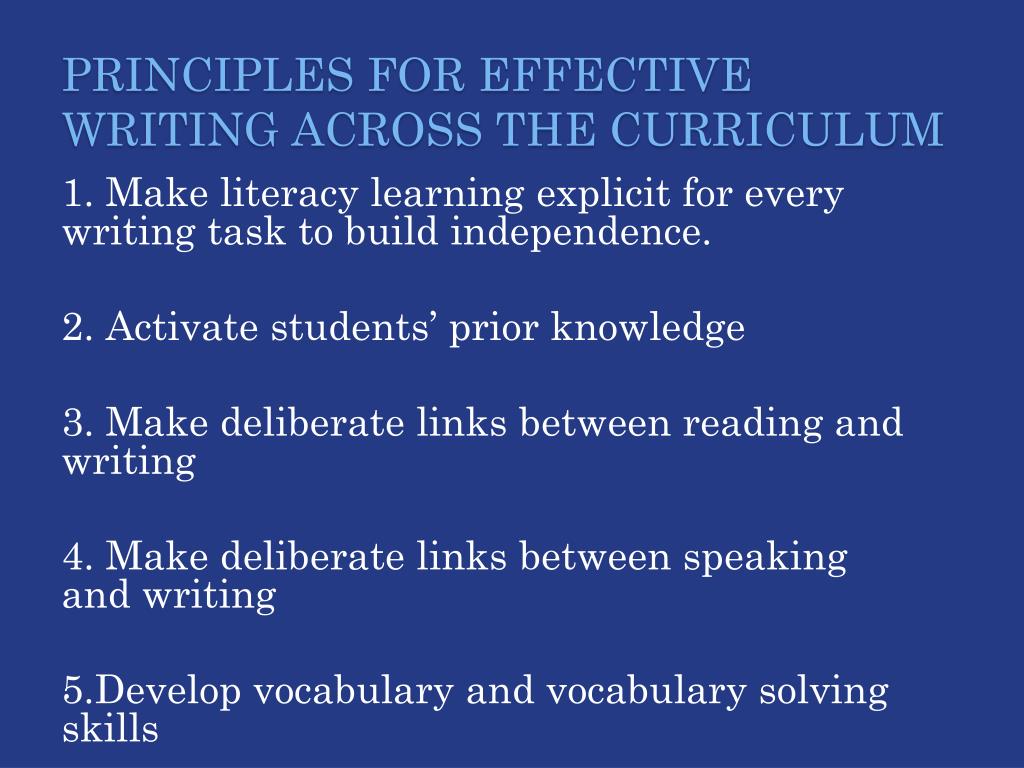 PRINCIPLES FOR EFFECTIVE WRITING ACROSS THE CURRICULUM

1. Make literacy learning explicit for every writing task to build independence.

2. Activate students’ prior knowledge

3. Make deliberate links between reading and writing

4. Make deliberate links between speaking and writing

5.Develop vocabulary and vocabulary solving skills